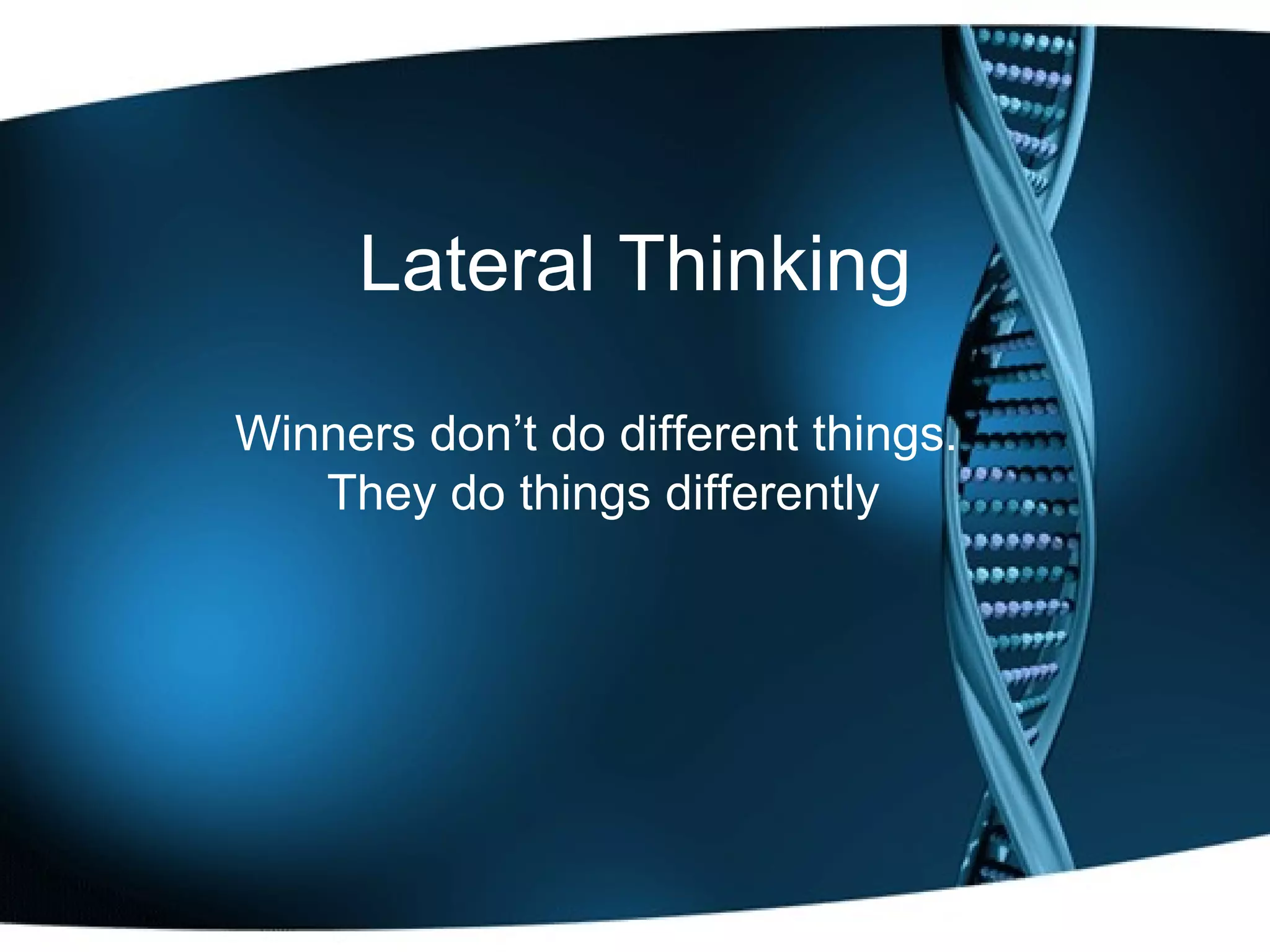 Lateral Thinking

Winners don’t do different things. They do things differently